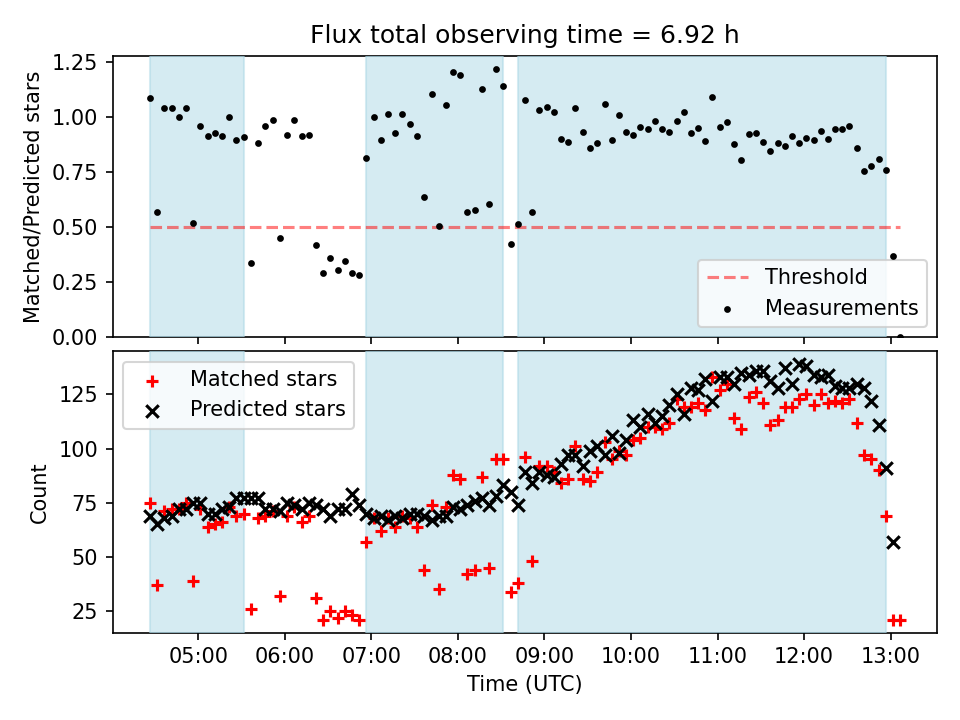 Flux total observing time = 6.92 h

Matched/Predicted stars

1.25
1.00
0.75
0.50
0.25
0.00

Threshold
Measurements

Matched stars
Predicted stars

Count

125
100
75
50
25

05:00 06:00 07:00 08:00 09:00 10:00 11:00 12:00 13:00

Time (UTC)